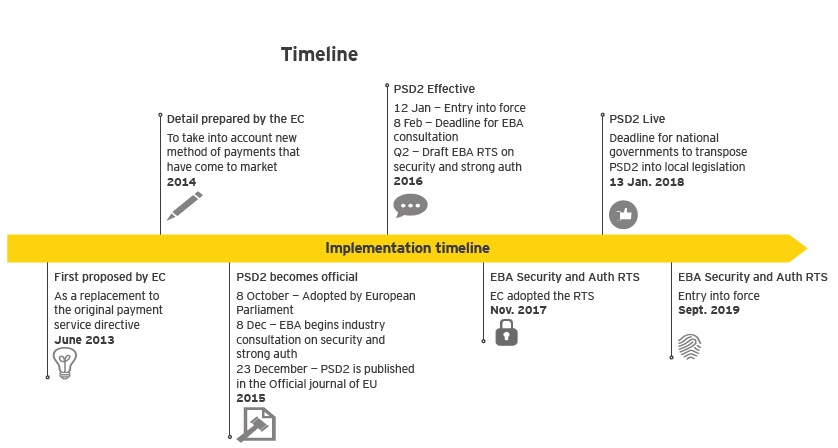 Timeline

Detail prepared by the EC
To take into account new method of payments that have come to market
2014

PSD2 Effective
12 Jan – Entry into force
8 Feb – Deadline for EBA consultation
Q2 – Draft EBA RTS on security and strong auth
2016

PSD2 Live
Deadline for national governments to transpose PSD2 into local legislation
13 Jan. 2018

Implementation timeline

First proposed by EC
As a replacement to the original payment service directive
June 2013

PSD2 becomes official
8 October – Adopted by European Parliament
8 Dec – EBA begins industry consultation on security and strong auth
23 December – PSD2 is published in the Official journal of EU
2015

EBA Security and Auth RTS
EC adopted the RTS
Nov. 2017

EBA Security and Auth RTS
Entry into force
Sept. 2019